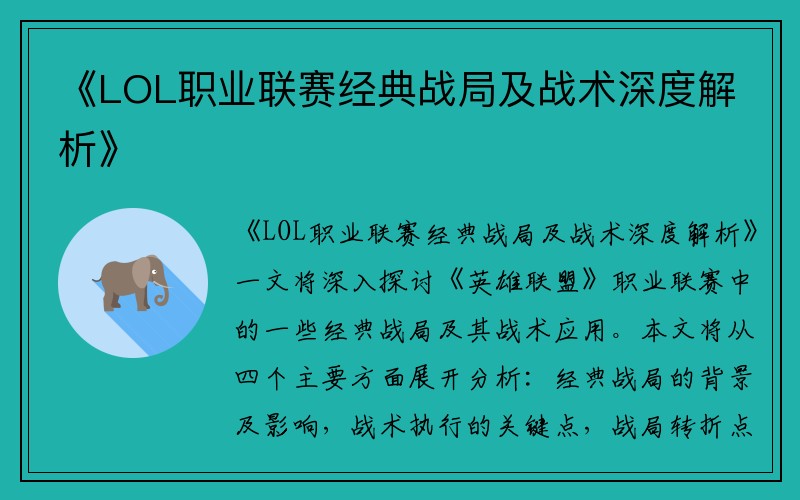 《LOL职业联赛经典战局及战术深度解析》

《LOL职业联赛经典战局及战术深度解析》一文将深入探讨《英雄联盟》职业联赛中的一些经典战局及其战术应用。本文将从四个主要方面展开分析：经典战局的背景及影响，战术执行的关键点，战局转折点